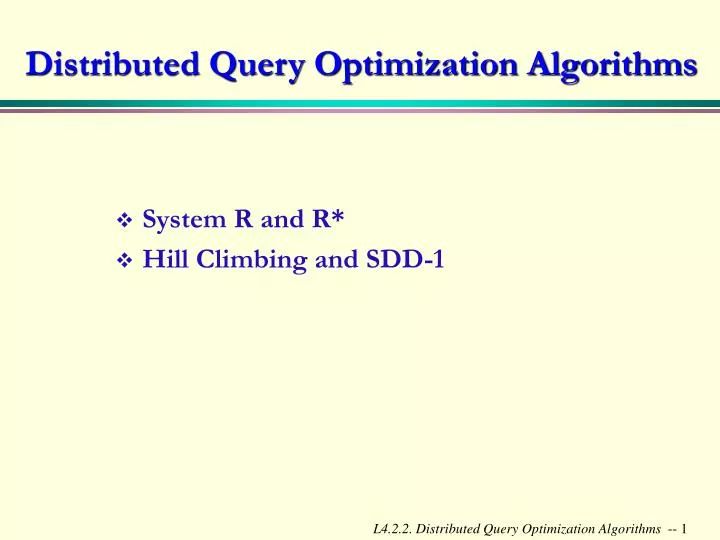 Distributed Query Optimization Algorithms

❖ System R and R*
❖ Hill Climbing and SDD-1

L4.2.2. Distributed Query Optimization Algorithms -- 1